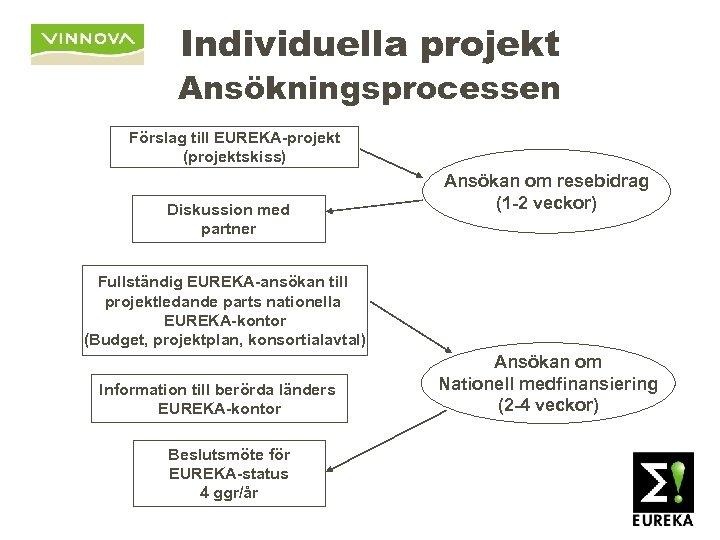 VINNOVA

Individuella projekt
Ansökningsprocessen

Förslag till EUREKA-projekt (projektskiss)

Ansökan om resebidrag (1-2 veckor)

Diskussion med partner

Fullständig EUREKA-ansökan till projektledande parts nationella EUREKA-kontor (Budget, projektplan, konsortialavtal)

Ansökan om Nationell medfinansiering (2-4 veckor)

Information till berörda länders EUREKA-kontor

Beslutsmöte för EUREKA-status 4 ggr/år

Σ!
EUREKA